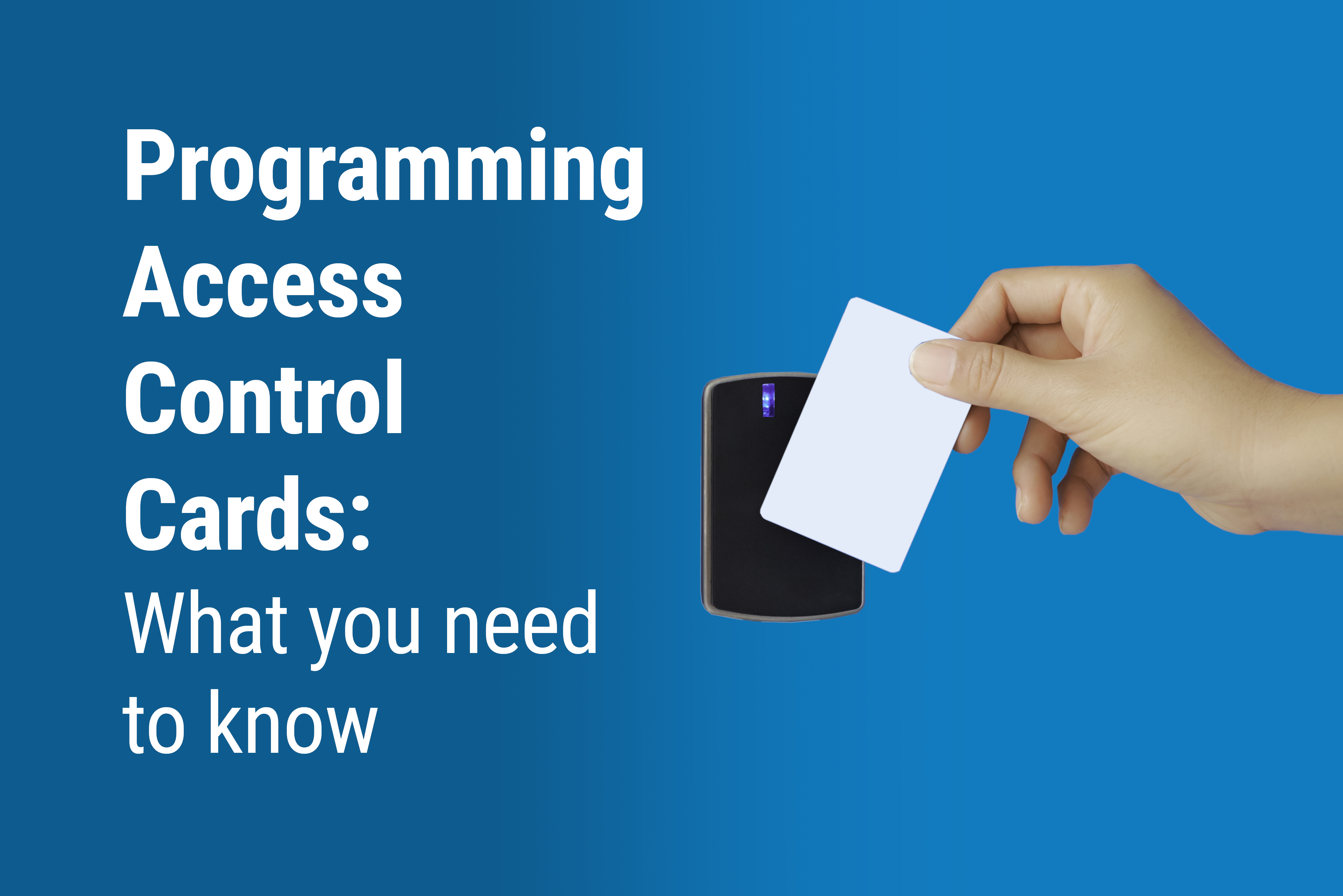 Programming Access Control Cards:

What you need to know